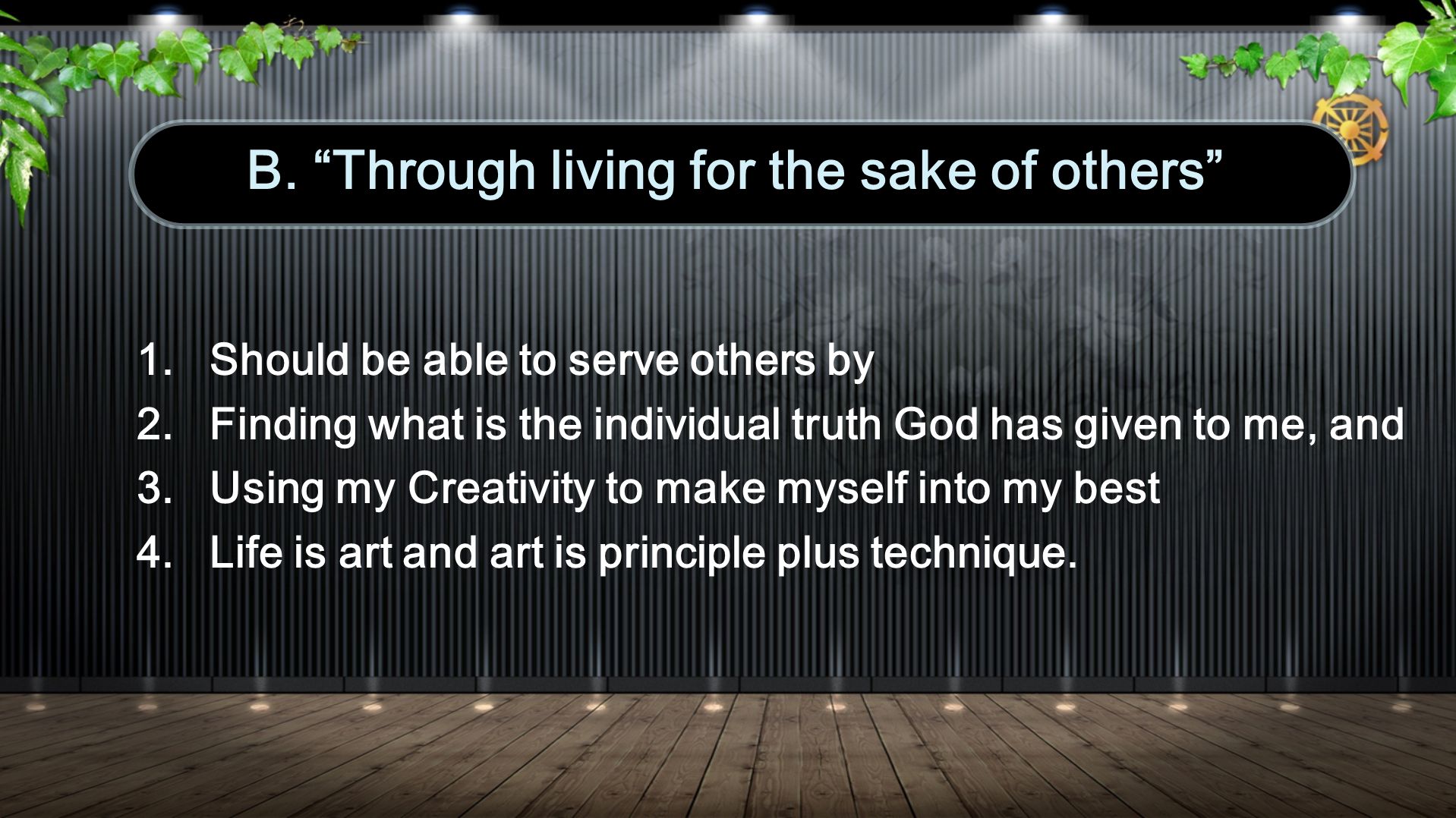 B. “Through living for the sake of others”

1. Should be able to serve others by
2. Finding what is the individual truth God has given to me, and
3. Using my Creativity to make myself into my best
4. Life is art and art is principle plus technique.